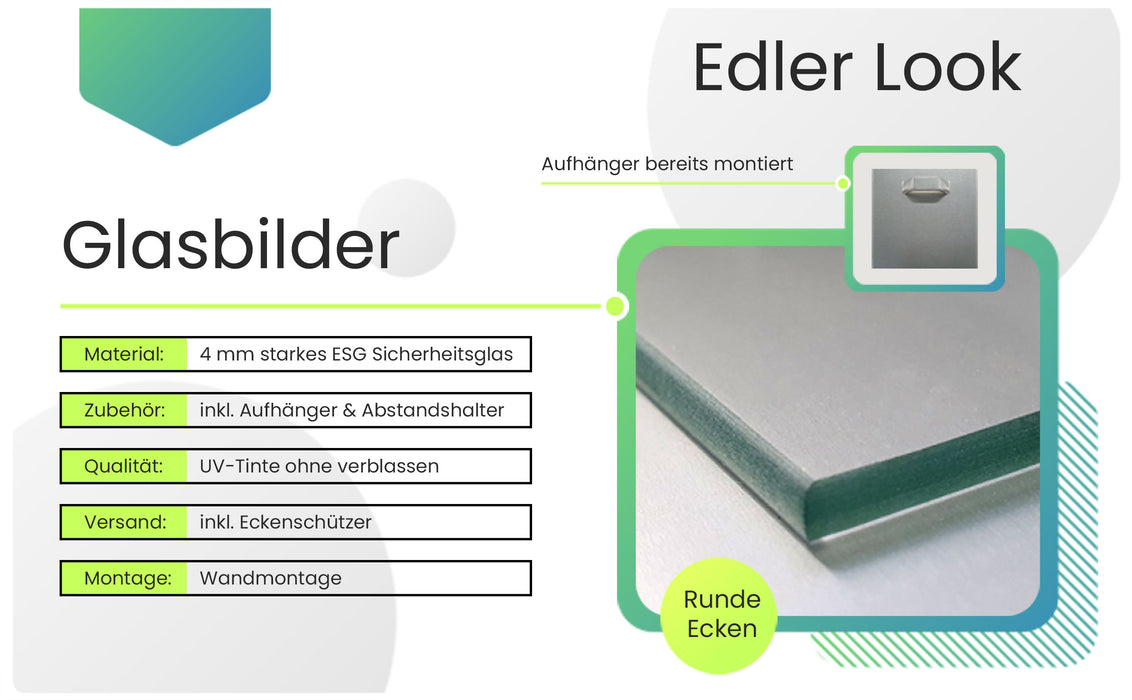 Edler Look

Aufhänger bereits montiert

Glasbilder

| Material: | 4 mm starkes ESG Sicherheitsglas |
|---|---|
| Zubehör: | inkl. Aufhänger & Abstandshalter |
| Qualität: | UV-Tinte ohne verblassen |
| Versand: | inkl. Eckenschützer |
| Montage: | Wandmontage |

Runde Ecken